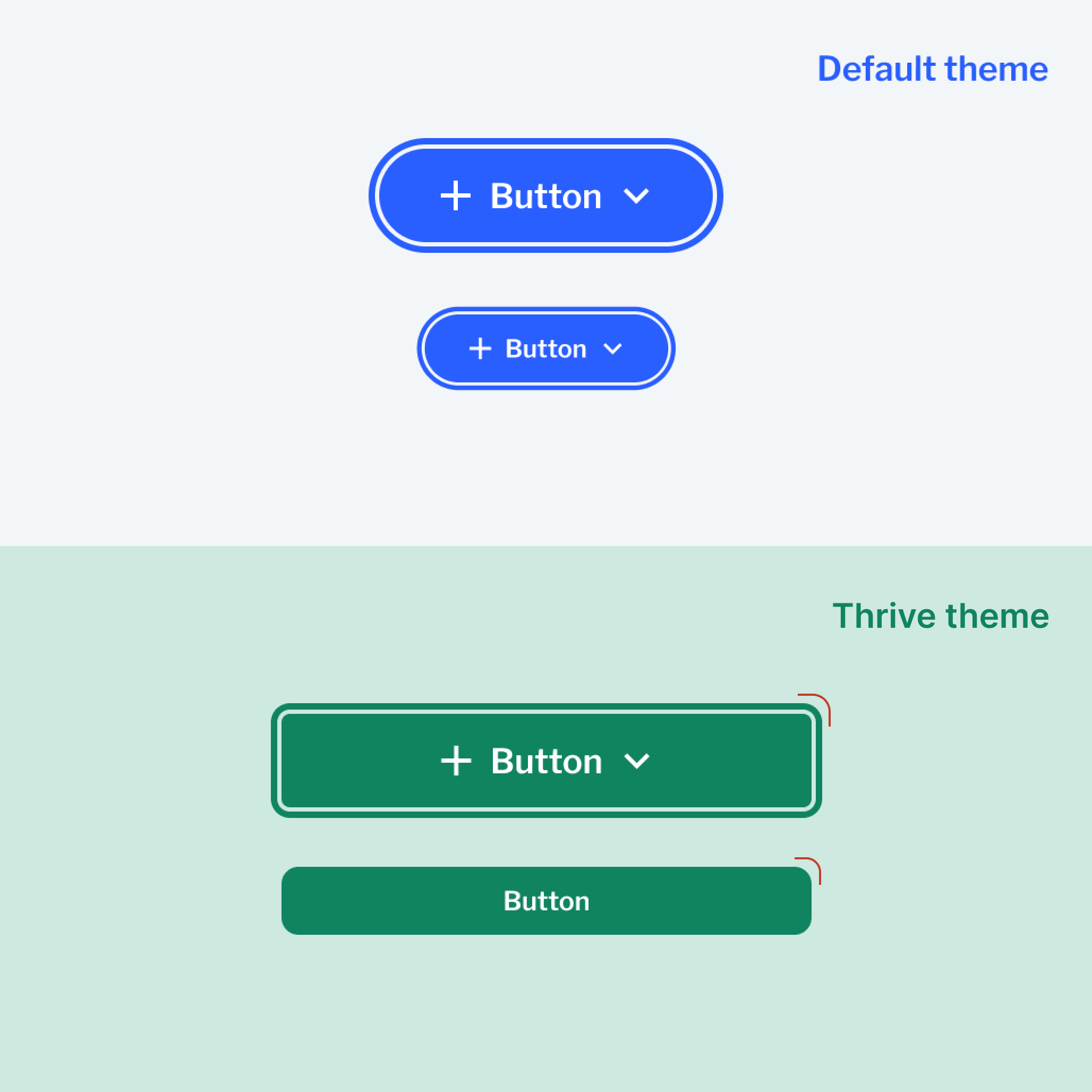 Default theme

+ Button

+ Button

Thrive theme

+ Button

Button